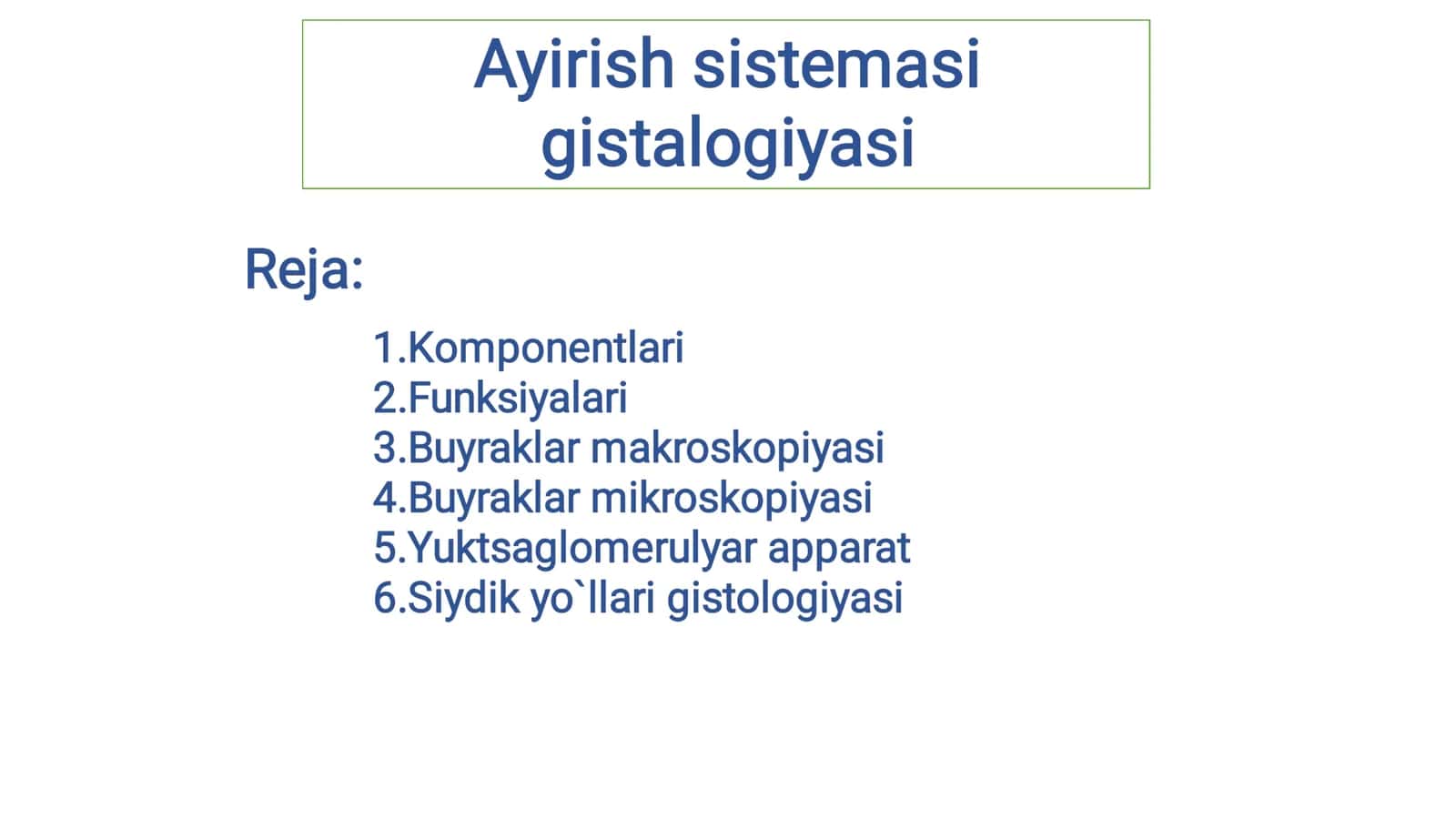 Ayirish sistemasi gistalogiyasi

Reja:

1.Komponentlari
2.Funksiyalari
3.Buyraklar makroskopiyasi
4.Buyraklar mikroskopiyasi
5.Yuktsaglomerulyar apparat
6.Siydik yo`llari gistologiyasi